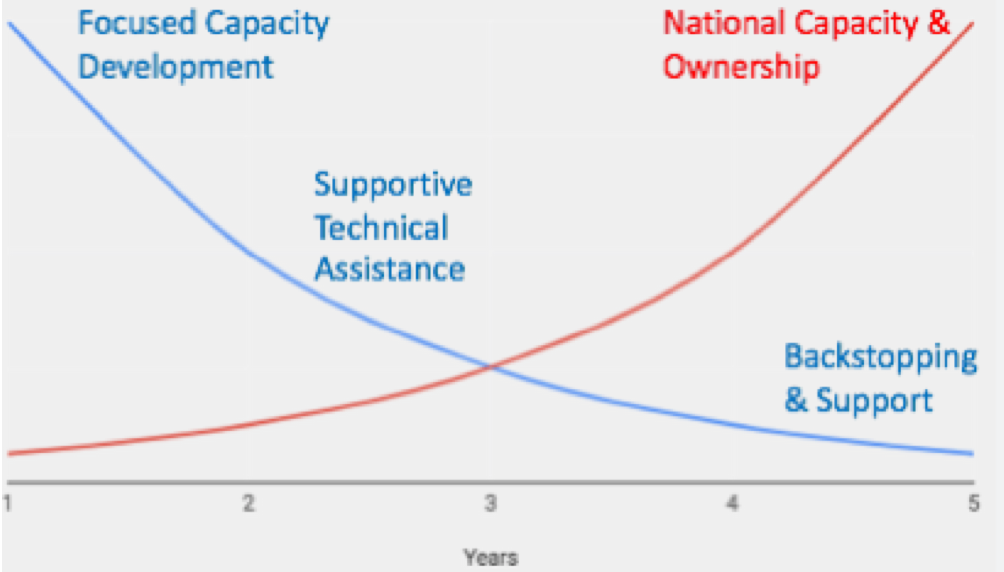 Focused Capacity Development

National Capacity & Ownership

Supportive Technical Assistance

Backstopping & Support

1
2
3
4
5

Years